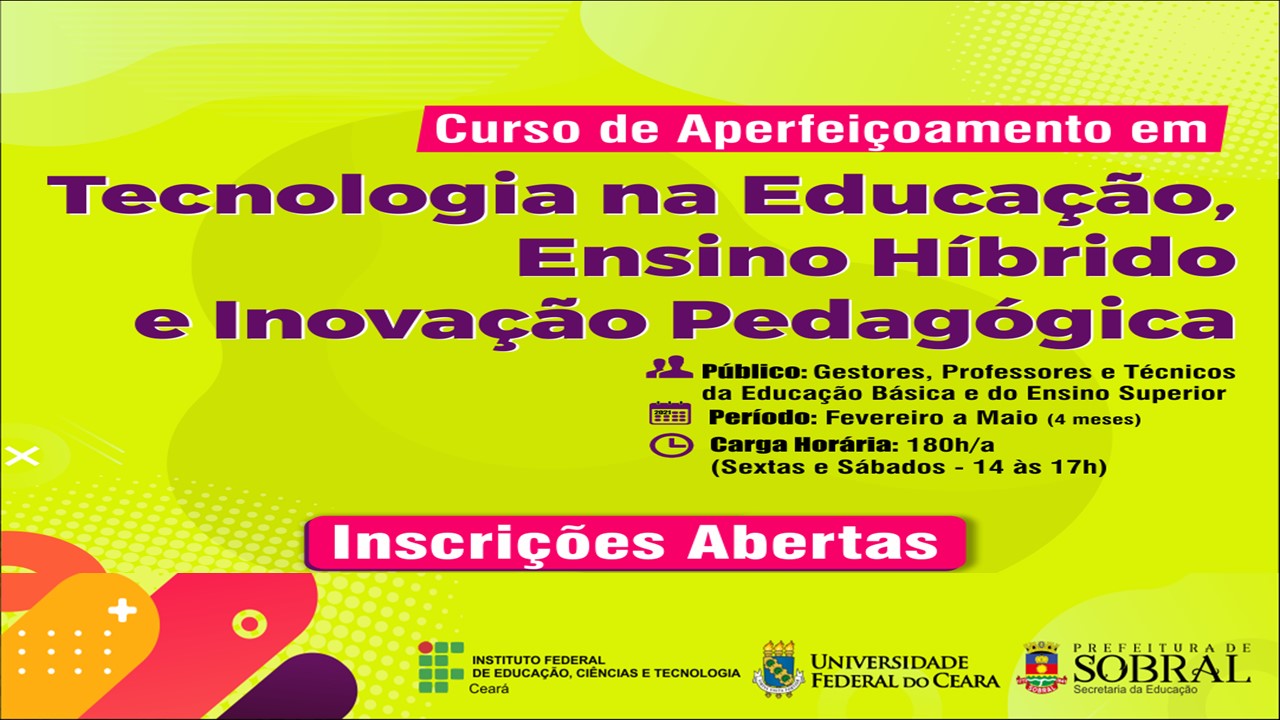 Curso de Aperfeiçoamento em

Tecnologia na Educação, Ensino Híbrido e Inovação Pedagógica

Público: Gestores, Professores e Técnicos da Educação Básica e do Ensino Superior

Período: Fevereiro a Maio (4 meses)

Carga Horária: 180h/a (Sextas e Sábados - 14 às 17h)

Inscrições Abertas

INSTITUTO FEDERAL DE EDUCAÇÃO, CIÊNCIAS E TECNOLOGIA Ceará

UNIVERSIDADE FEDERAL DO CEARÁ

PREFEITURA DE SOBRAL Secretaria da Educação